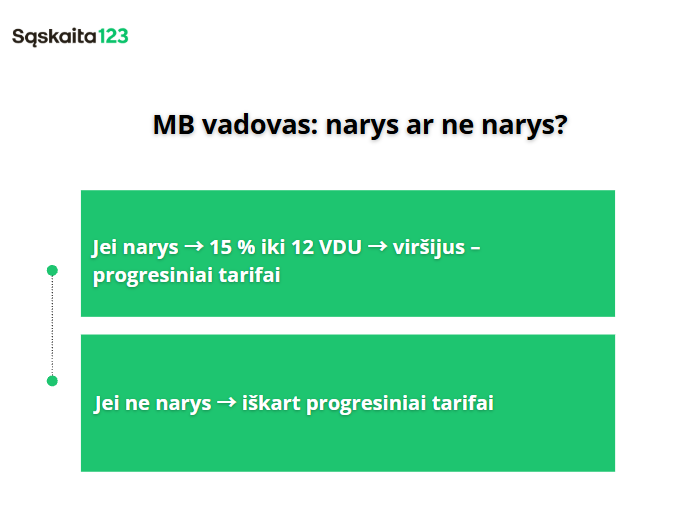 Sąskaita123

MB vadovas: narys ar ne narys?

Jei narys → 15 % iki 12 VDU → viršijus – progresiniai tarifai

Jei ne narys → iškart progresiniai tarifai